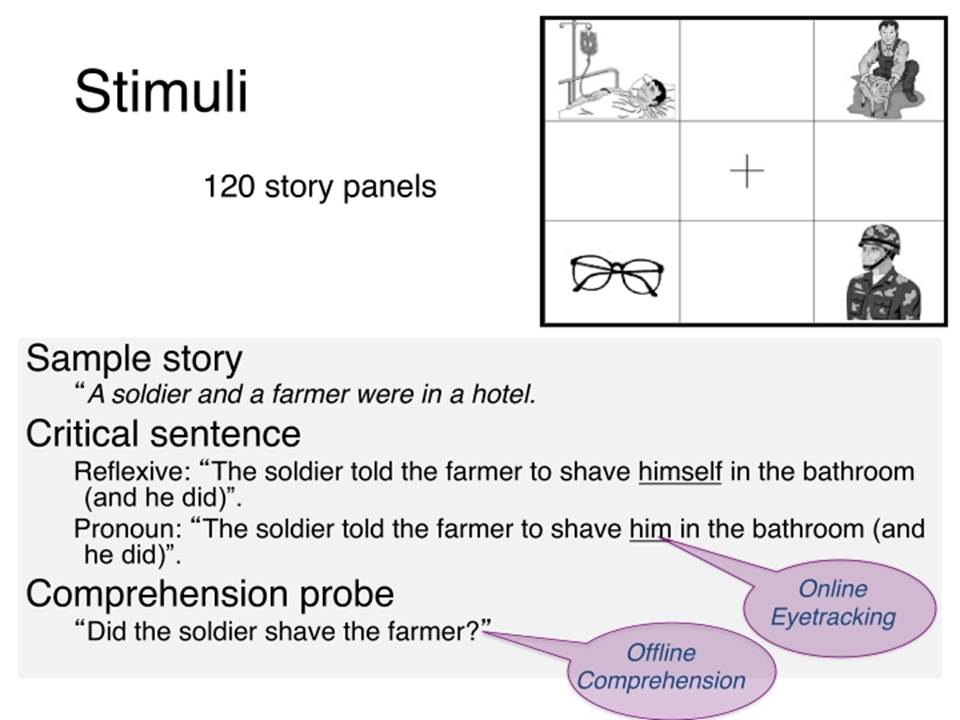 Stimuli

120 story panels

+

Sample story
"A soldier and a farmer were in a hotel.
Critical sentence
Reflexive: "The soldier told the farmer to shave himself in the bathroom (and he did)".
Pronoun: "The soldier told the farmer to shave him in the bathroom (and he did)".
Comprehension probe
"Did the soldier shave the farmer?"

Online Eyetracking

Offline Comprehension